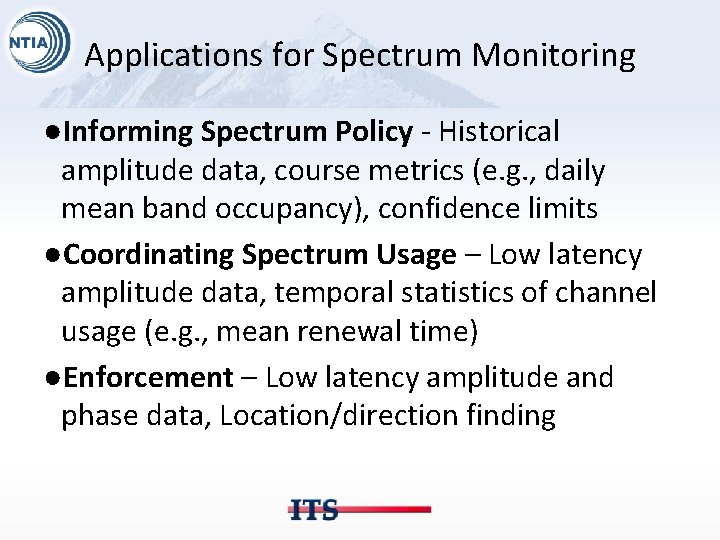 NTIA

Applications for Spectrum Monitoring

●**Informing Spectrum Policy** - Historical amplitude data, course metrics (e.g., daily mean band occupancy), confidence limits

●**Coordinating Spectrum Usage** – Low latency amplitude data, temporal statistics of channel usage (e.g., mean renewal time)

●**Enforcement** – Low latency amplitude and phase data, Location/direction finding

ITS